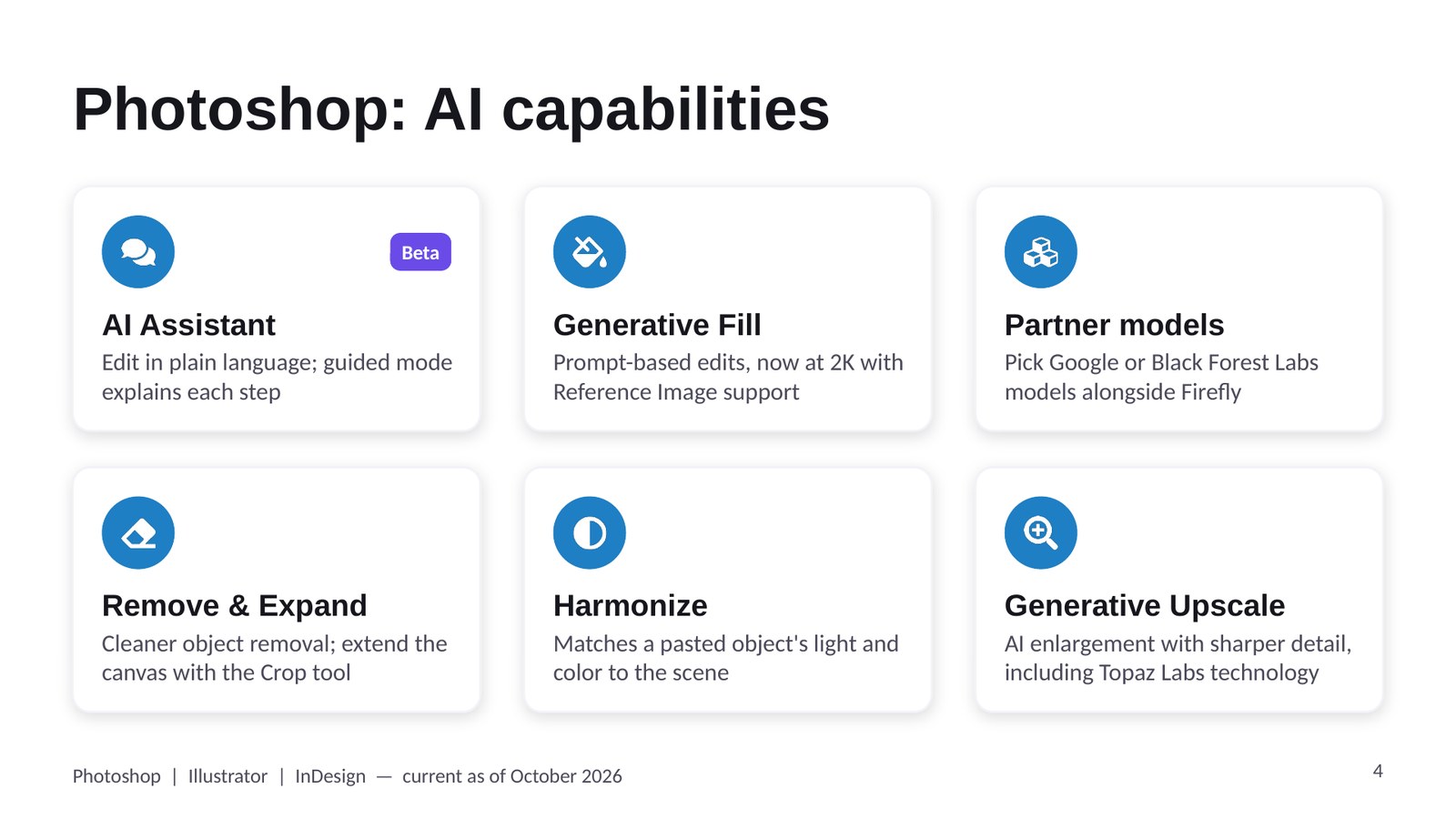 Photoshop: AI capabilities

Beta

AI Assistant

Edit in plain language; guided mode explains each step

Generative Fill

Prompt-based edits, now at 2K with Reference Image support

Partner models

Pick Google or Black Forest Labs models alongside Firefly

Remove & Expand

Cleaner object removal; extend the canvas with the Crop tool

Harmonize

Matches a pasted object's light and color to the scene

Generative Upscale

AI enlargement with sharper detail, including Topaz Labs technology

Photoshop | Illustrator | InDesign — current as of October 2026

4